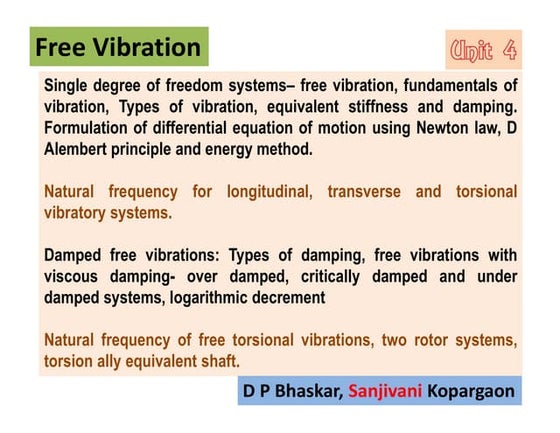 Free Vibration

Unit 4

Single degree of freedom systems– free vibration, fundamentals of vibration, Types of vibration, equivalent stiffness and damping. Formulation of differential equation of motion using Newton law, D Alembert principle and energy method.

Natural frequency for longitudinal, transverse and torsional vibratory systems.

Damped free vibrations: Types of damping, free vibrations with viscous damping- over damped, critically damped and under damped systems, logarithmic decrement

Natural frequency of free torsional vibrations, two rotor systems, torsion ally equivalent shaft.

D P Bhaskar, Sanjivani Kopargaon